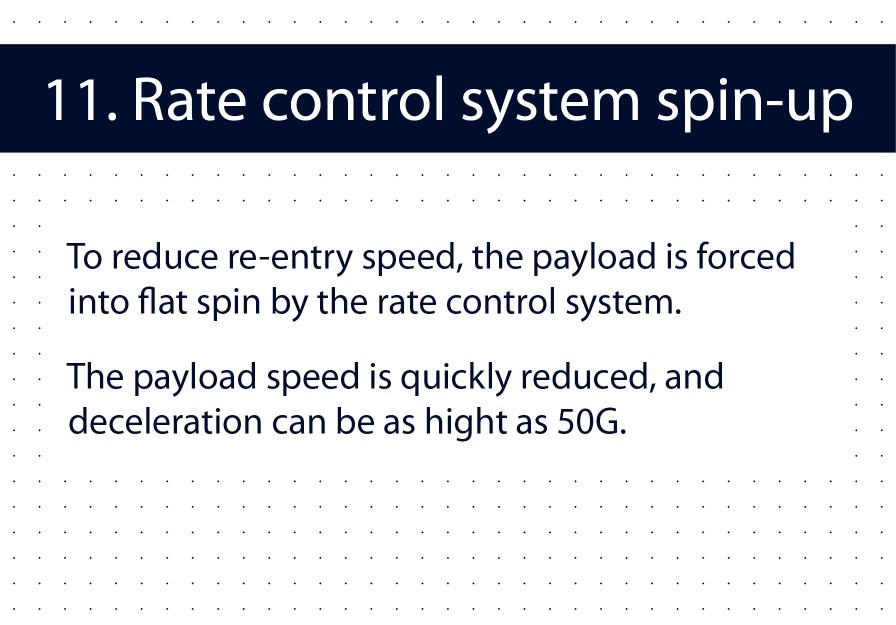 11. Rate control system spin-up

To reduce re-entry speed, the payload is forced into flat spin by the rate control system.

The payload speed is quickly reduced, and deceleration can be as hight as 50G.